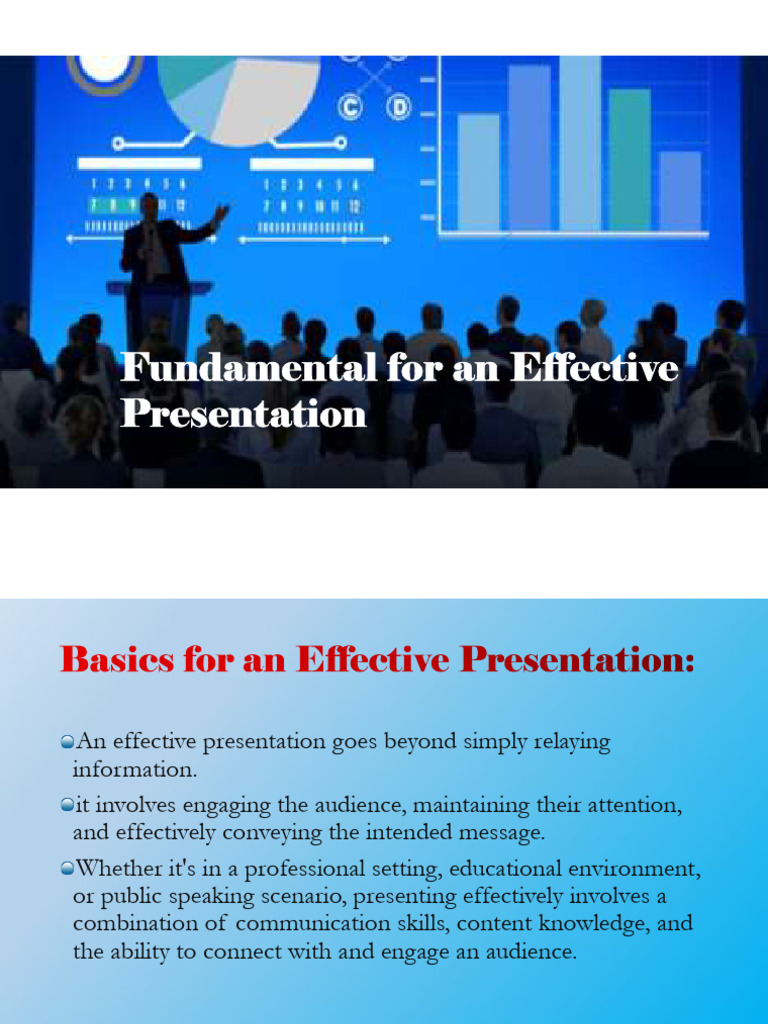 C D

1 2 3 4 5 6
7 8 9 10 11 12

1 2 3 4 5 6
7 8 9 10 11 12

Fundamental for an Effective Presentation

Basics for an Effective Presentation:

An effective presentation goes beyond simply relaying information.

it involves engaging the audience, maintaining their attention, and effectively conveying the intended message.

Whether it's in a professional setting, educational environment, or public speaking scenario, presenting effectively involves a combination of communication skills, content knowledge, and the ability to connect with and engage an audience.